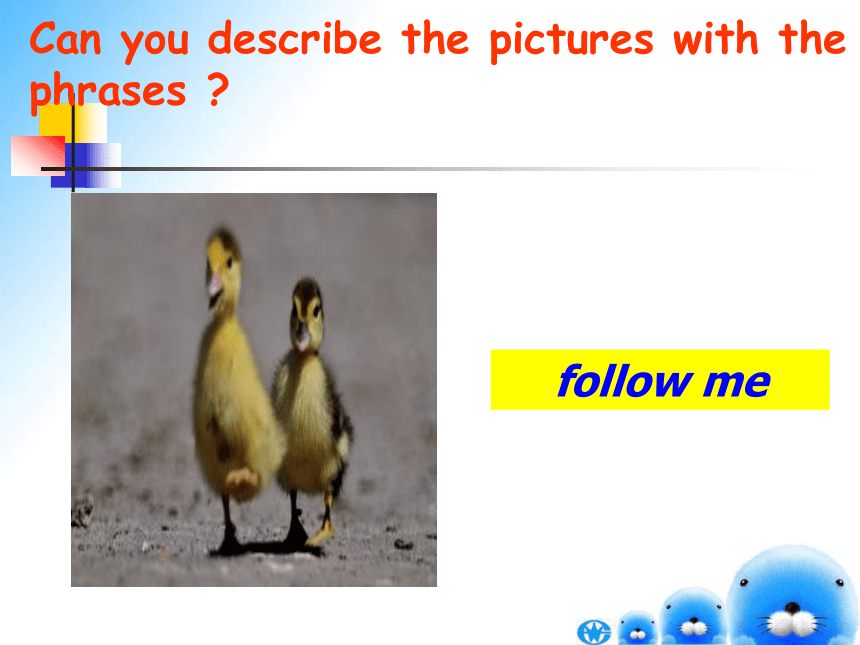 Can you describe the pictures with the phrases ?

follow me